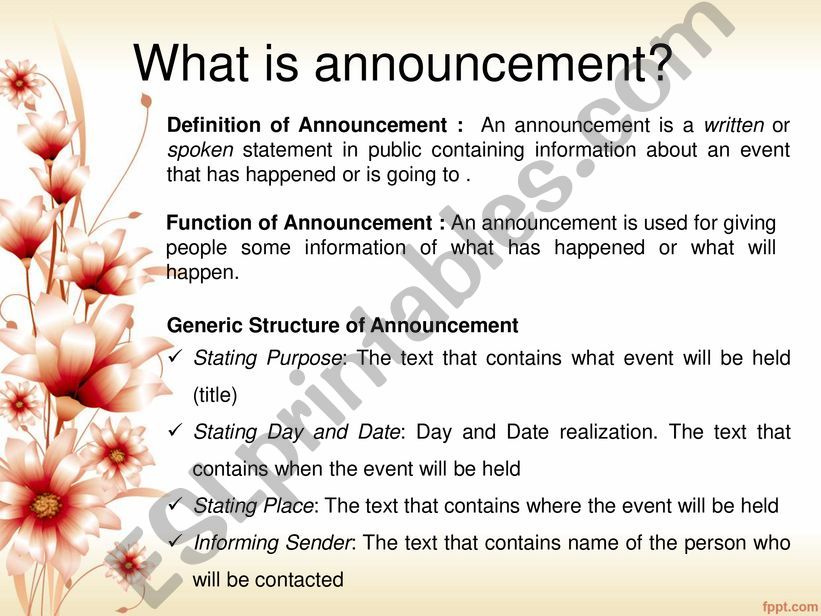 What is announcement?

Definition of Announcement : An announcement is a written or spoken statement in public containing information about an event that has happened or is going to .

Function of Announcement : An announcement is used for giving people some information of what has happened or what will happen.

Generic Structure of Announcement
✓ Stating Purpose: The text that contains what event will be held (title)
✓ Stating Day and Date: Day and Date realization. The text that contains when the event will be held
✓ Stating Place: The text that contains where the event will be held
✓ Informing Sender: The text that contains name of the person who will be contacted

ESLprintables.com

fppt.com